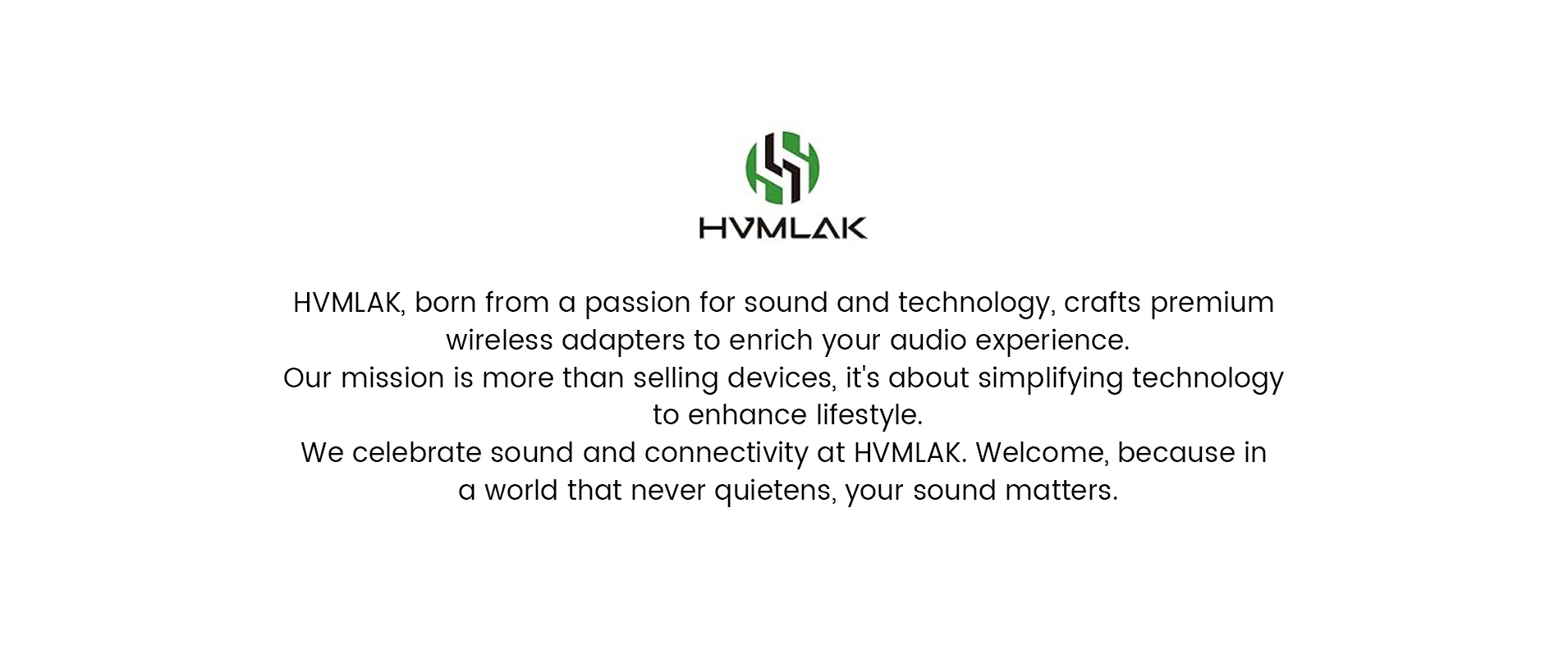 HVMLAK

HVMLAK, born from a passion for sound and technology, crafts premium wireless adapters to enrich your audio experience.
Our mission is more than selling devices, it's about simplifying technology to enhance lifestyle.
We celebrate sound and connectivity at HVMLAK. Welcome, because in a world that never quietens, your sound matters.